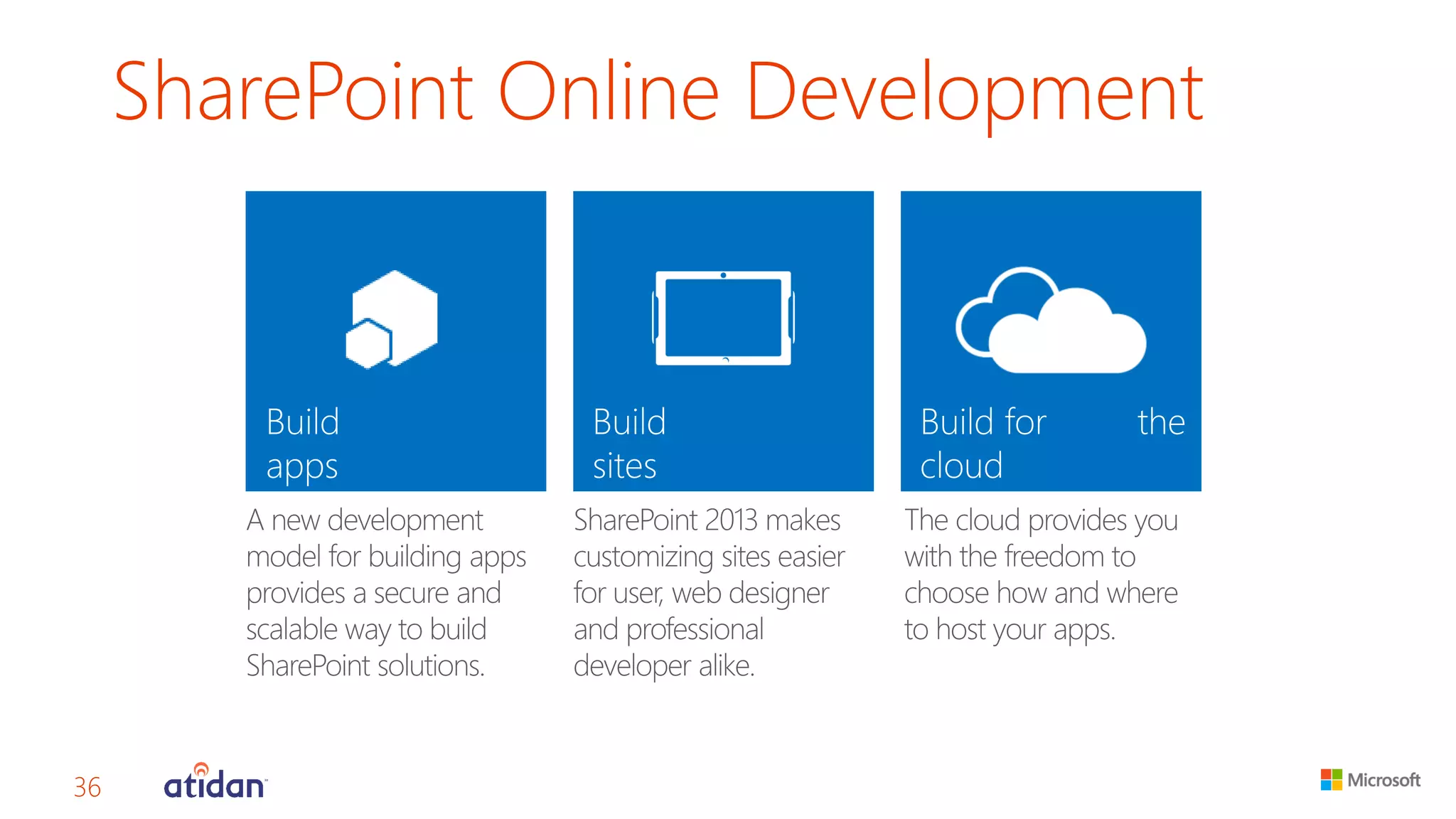 SharePoint Online Development

Build apps

A new development model for building apps provides a secure and scalable way to build SharePoint solutions.

Build sites

SharePoint 2013 makes customizing sites easier for user, web designer and professional developer alike.

Build for the cloud

The cloud provides you with the freedom to choose how and where to host your apps.

36

atidan

Microsoft